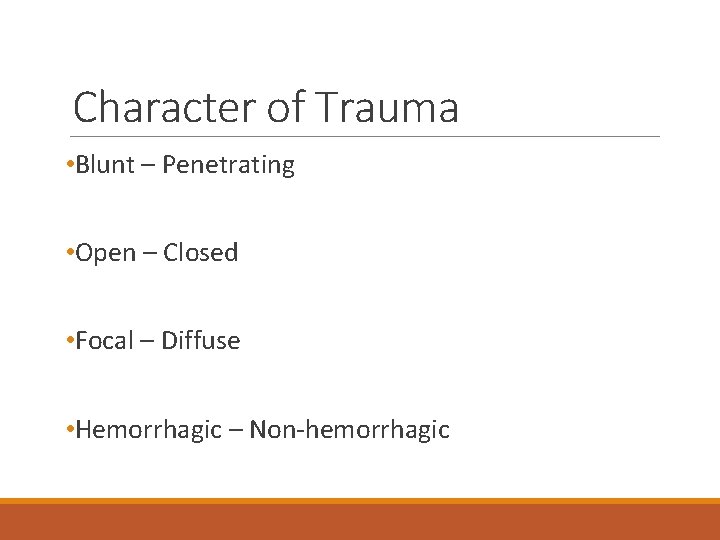 Character of Trauma

•Blunt – Penetrating

•Open – Closed

•Focal – Diffuse

•Hemorrhagic – Non-hemorrhagic